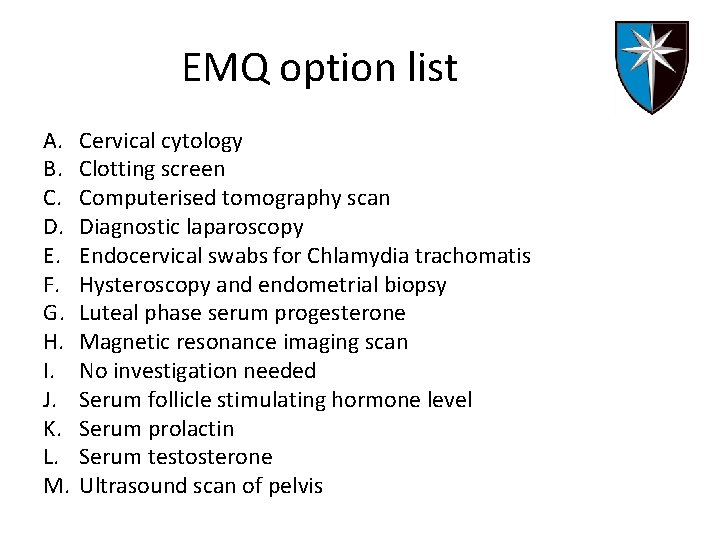 EMQ option list

A. Cervical cytology
B. Clotting screen
C. Computerised tomography scan
D. Diagnostic laparoscopy
E. Endocervical swabs for Chlamydia trachomatis
F. Hysteroscopy and endometrial biopsy
G. Luteal phase serum progesterone
H. Magnetic resonance imaging scan
I. No investigation needed
J. Serum follicle stimulating hormone level
K. Serum prolactin
L. Serum testosterone
M. Ultrasound scan of pelvis